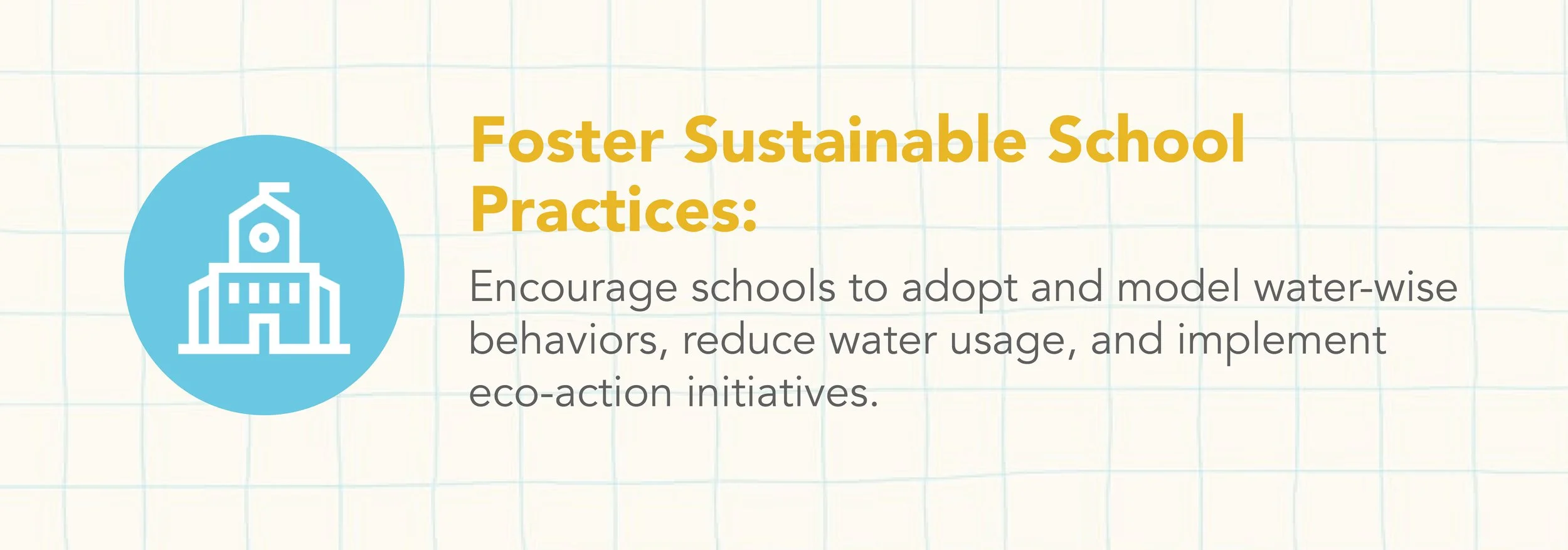 Foster Sustainable School Practices:

Encourage schools to adopt and model water-wise behaviors, reduce water usage, and implement eco-action initiatives.